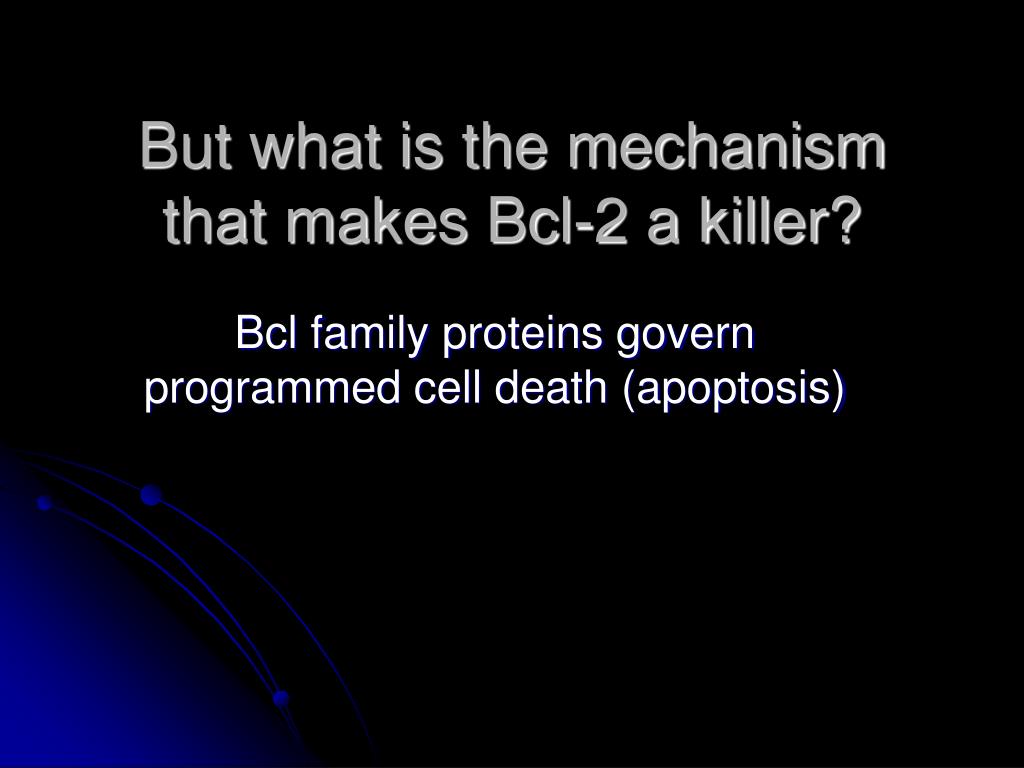 But what is the mechanism that makes Bcl-2 a killer?

Bcl family proteins govern programmed cell death (apoptosis)